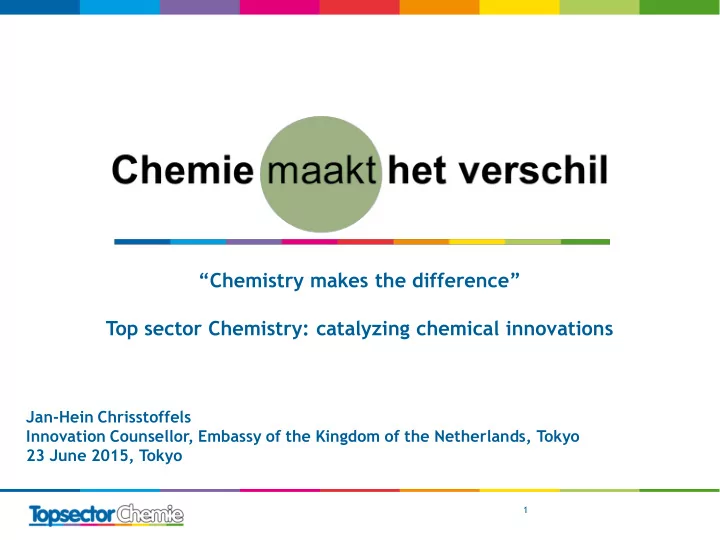 Chemie maakt het verschil

“Chemistry makes the difference”

Top sector Chemistry: catalyzing chemical innovations

Jan-Hein Chrisstoffels
Innovation Counsellor, Embassy of the Kingdom of the Netherlands, Tokyo
23 June 2015, Tokyo

Topsector Chemie

1